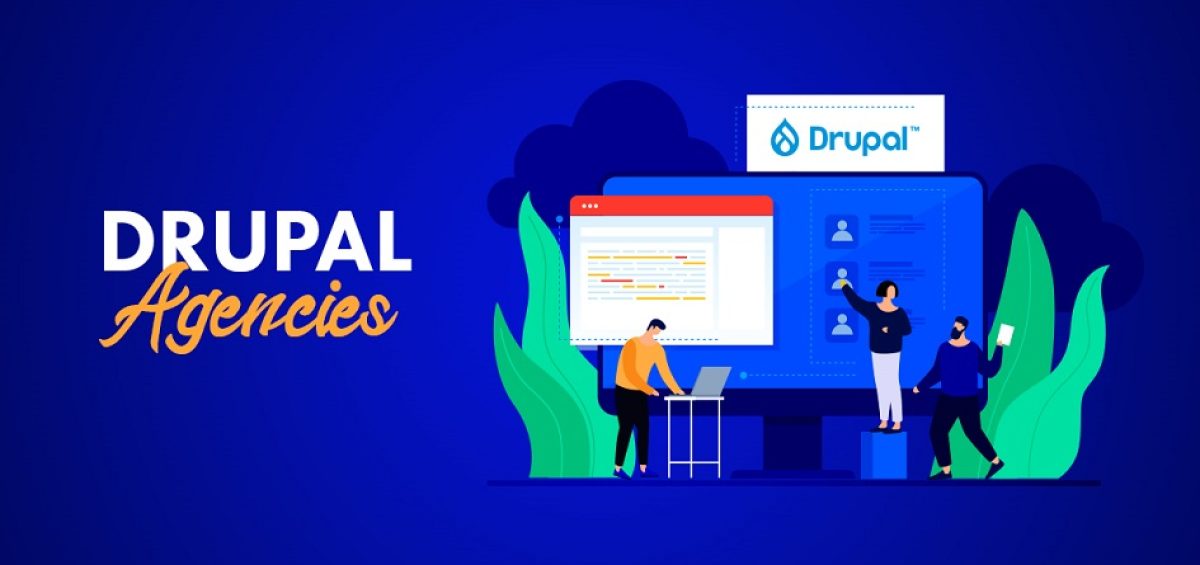 DRUPAL
Agencies

Drupal™